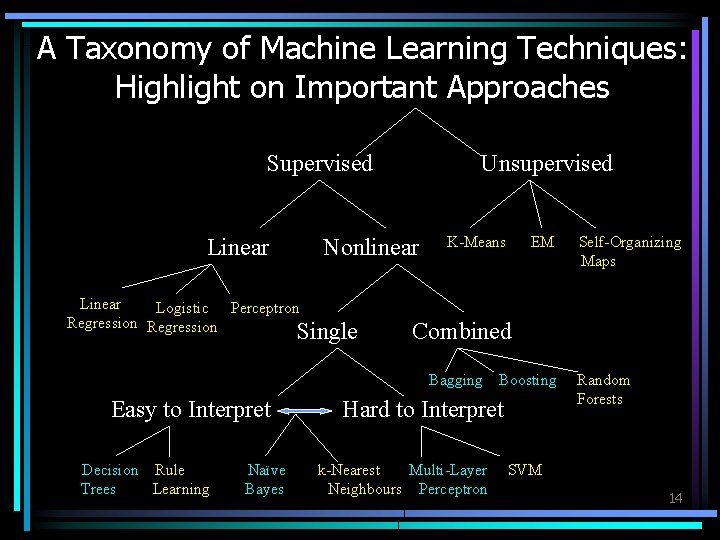 A Taxonomy of Machine Learning Techniques: Highlight on Important Approaches

Supervised

Unsupervised

Linear

Nonlinear

K-Means

EM

Self-Organizing Maps

Linear Regression

Logistic Regression

Perceptron

Single

Combined

Bagging

Boosting

Random Forests

Easy to Interpret

Hard to Interpret

Decision Trees

Rule Learning

Naïve Bayes

k-Nearest Neighbours

Multi-Layer Perceptron

SVM

14